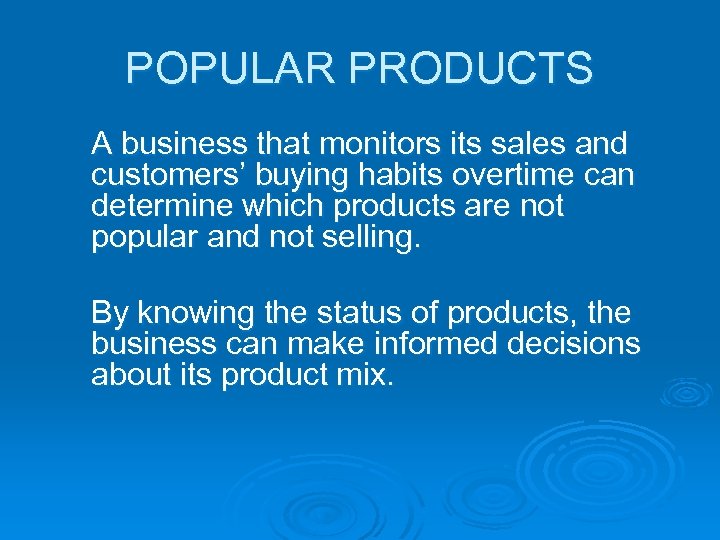 POPULAR PRODUCTS

A business that monitors its sales and customers’ buying habits overtime can determine which products are not popular and not selling.

By knowing the status of products, the business can make informed decisions about its product mix.